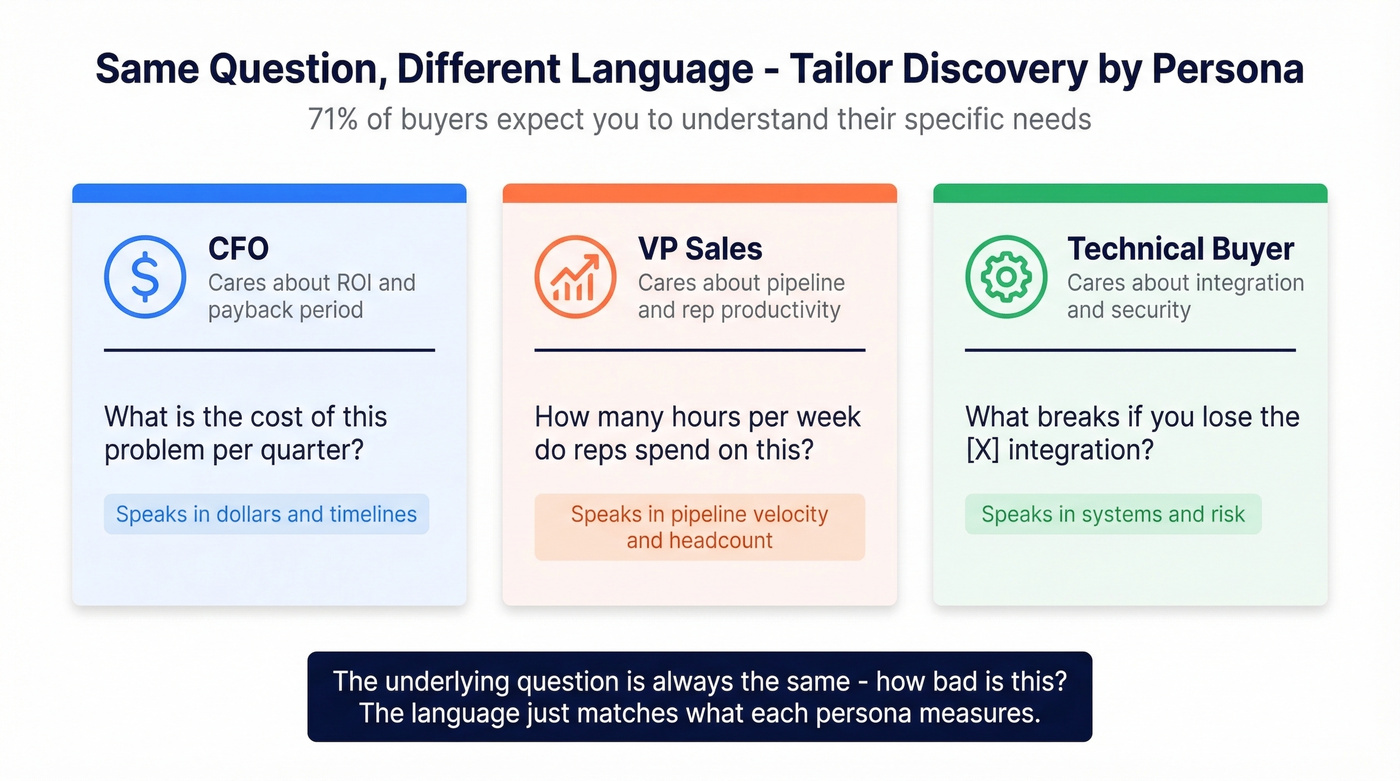 Same Question, Different Language - Tailor Discovery by Persona

71% of buyers expect you to understand their specific needs

CFO
Cares about ROI and payback period

What is the cost of this problem per quarter?

Speaks in dollars and timelines

VP Sales
Cares about pipeline and rep productivity

How many hours per week do reps spend on this?

Speaks in pipeline velocity and headcount

Technical Buyer
Cares about integration and security

What breaks if you lose the [X] integration?

Speaks in systems and risk

The underlying question is always the same - how bad is this?
The language just matches what each persona measures.